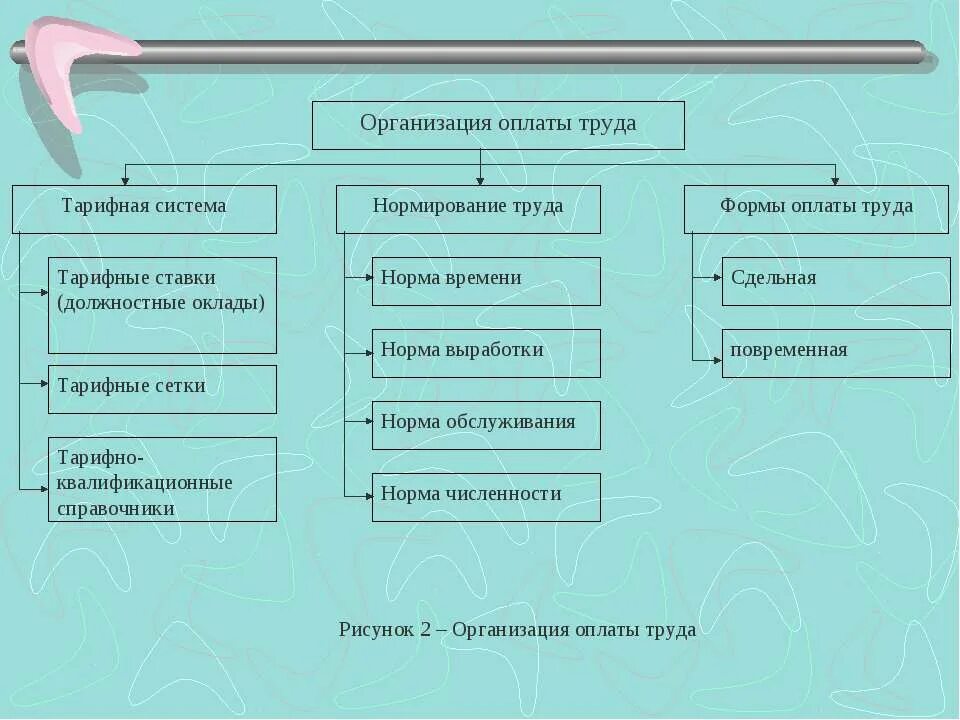 Организация оплаты труда

Тарифная система

Тарифные ставки (должностные оклады)

Тарифные сетки

Тарифно-квалификационные справочники

Нормирование труда

Норма времени

Норма выработки

Норма обслуживания

Норма численности

Формы оплаты труда

Сдельная

повременная

Рисунок 2 – Организация оплаты труда